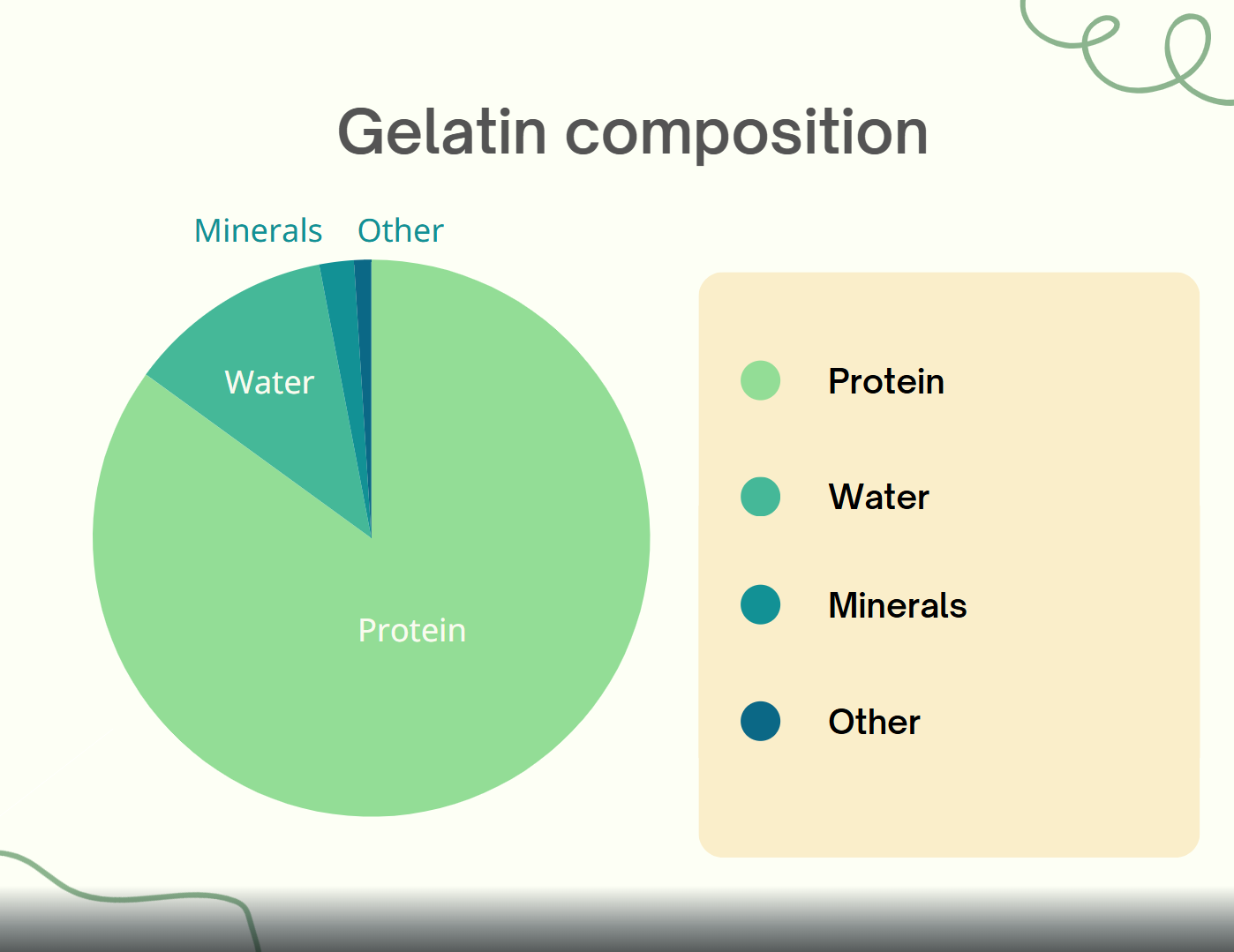 Gelatin composition

Minerals Other

Water

Protein

Protein

Water

Minerals

Other